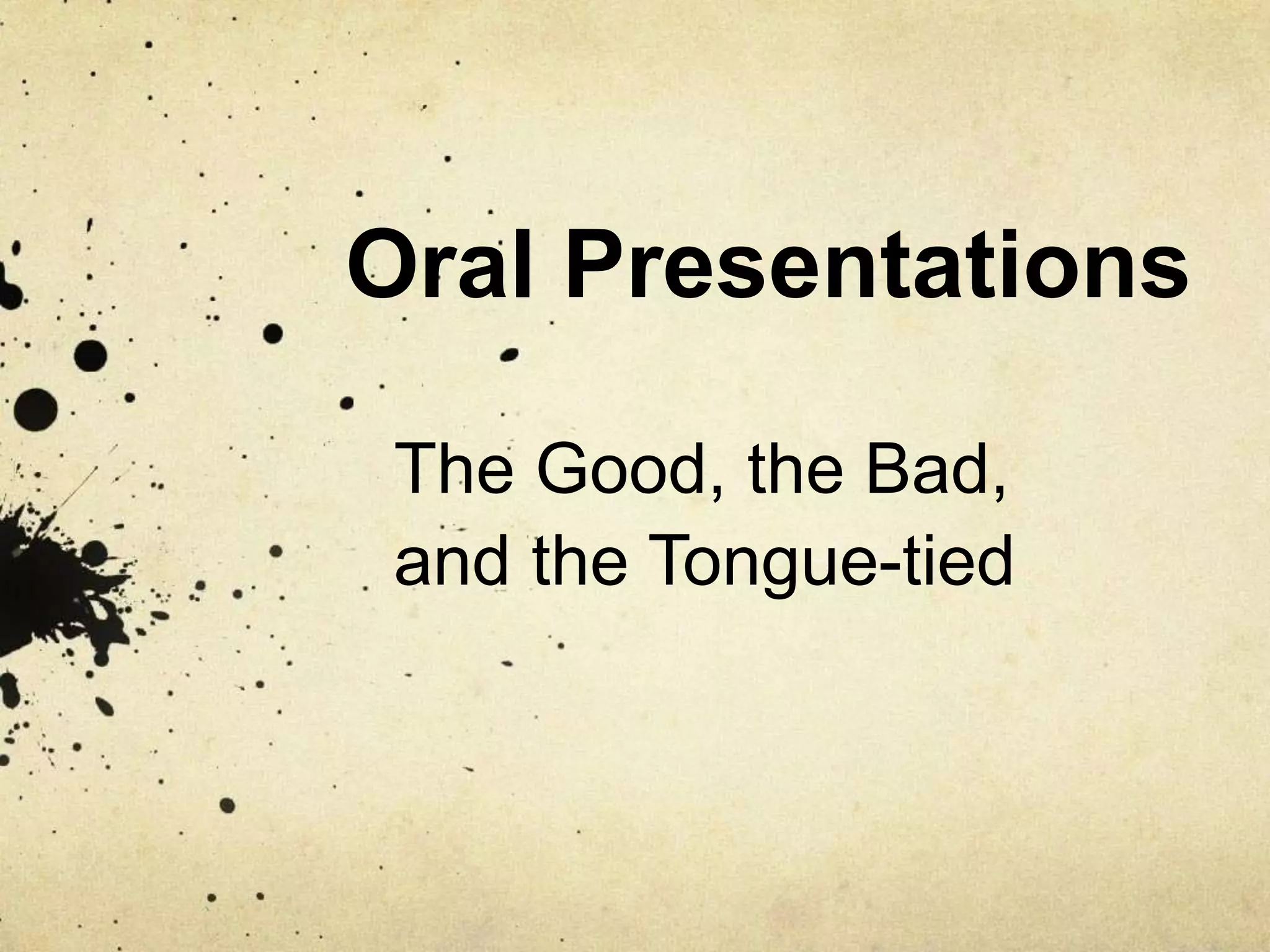 Oral Presentations

The Good, the Bad, and the Tongue-tied